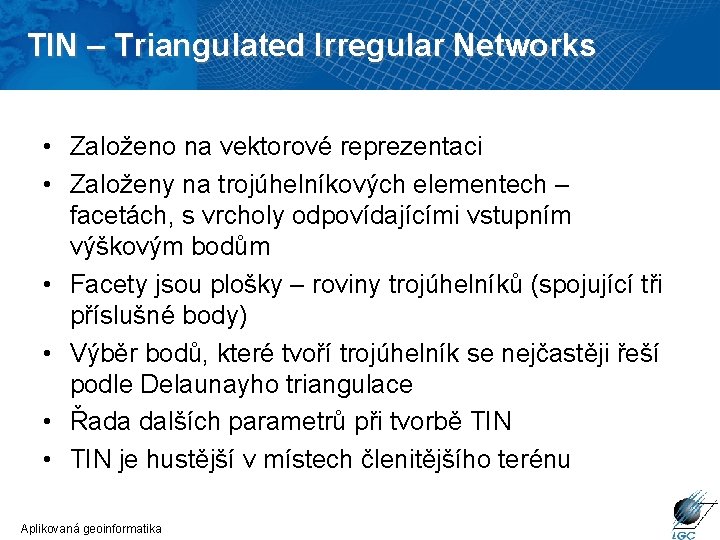 TIN – Triangulated Irregular Networks

• Založeno na vektorové reprezentaci
• Založeny na trojúhelníkových elementech – facetách, s vrcholy odpovídajícími vstupním výškovým bodům
• Facety jsou plošky – roviny trojúhelníků (spojující tři příslušné body)
• Výběr bodů, které tvoří trojúhelník se nejčastěji řeší podle Delaunayho triangulace
• Řada dalších parametrů při tvorbě TIN
• TIN je hustější v místech členitějšího terénu

Aplikovaná geoinformatika

LGC